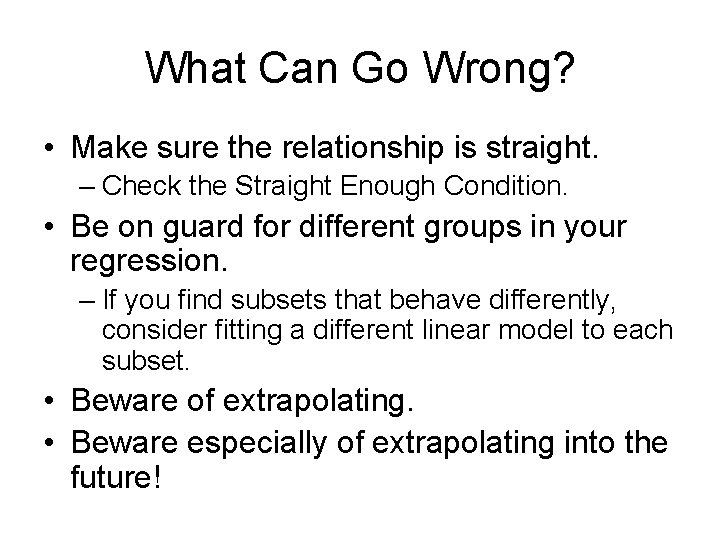 What Can Go Wrong?

• Make sure the relationship is straight.
– Check the Straight Enough Condition.

• Be on guard for different groups in your regression.
– If you find subsets that behave differently, consider fitting a different linear model to each subset.

• Beware of extrapolating.

• Beware especially of extrapolating into the future!